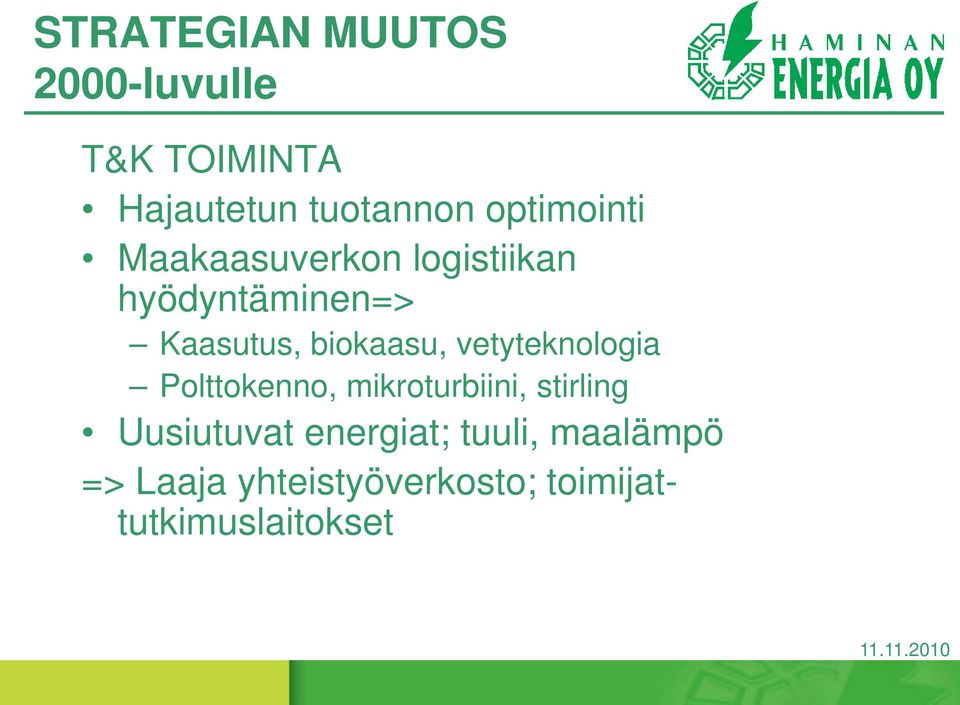 STRATEGIAN MUUTOS
2000-luvulle

HAMINAN
ENERGIA OY

T&K TOIMINTA

• Hajautetun tuotannon optimointi
• Maakaasuverkon logistiikan hyödyntäminen=>
– Kaasutus, biokaasu, vetyteknologia
– Polttokenno, mikroturbiini, stirling
• Uusiutuvat energiat; tuuli, maalämpö
=> Laaja yhteistyöverkosto; toimijat-tutkimuslaitokset

11.11.2010